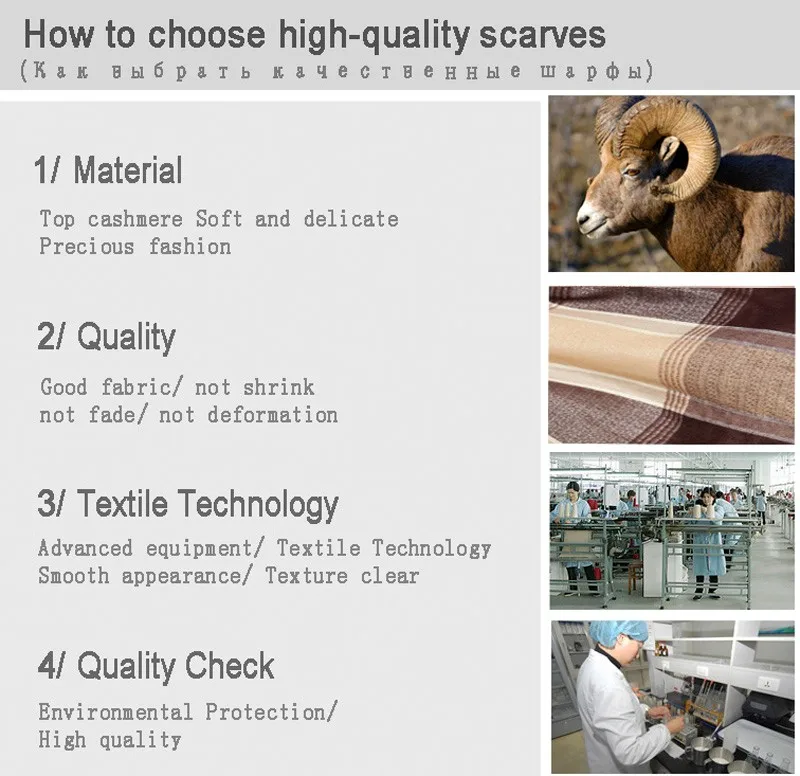 How to choose high-quality scarves
(Как выбрать качественные шарфы)

1/ Material

Top cashmere Soft and delicate
Precious fashion

2/ Quality

Good fabric/ not shrink
not fade/ not deformation

3/ Textile Technology

Advanced equipment/ Textile Technology
Smooth appearance/ Texture clear

4/ Quality Check

Environmental Protection/
High quality